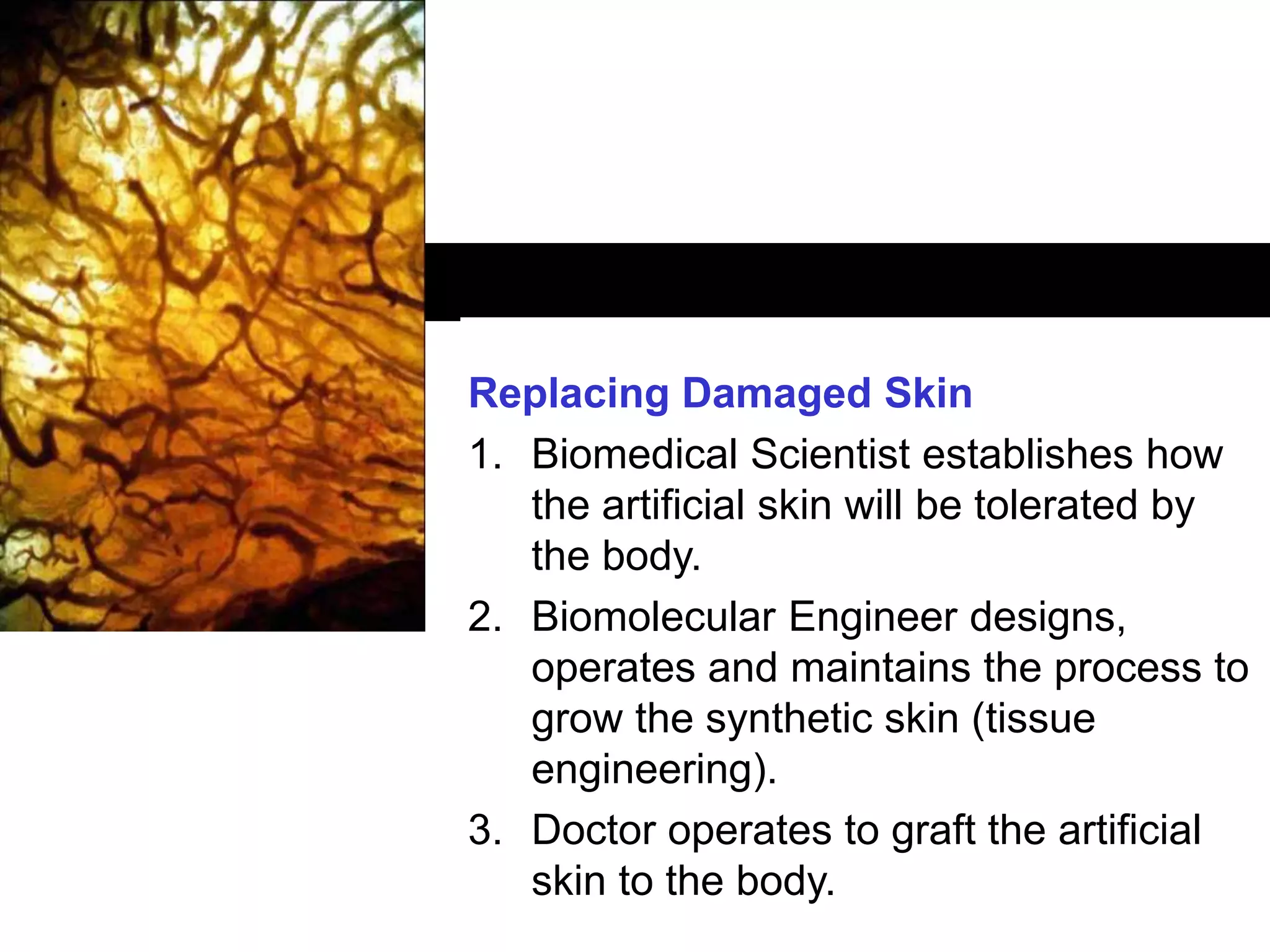 Replacing Damaged Skin

1. Biomedical Scientist establishes how the artificial skin will be tolerated by the body.
2. Biomolecular Engineer designs, operates and maintains the process to grow the synthetic skin (tissue engineering).
3. Doctor operates to graft the artificial skin to the body.